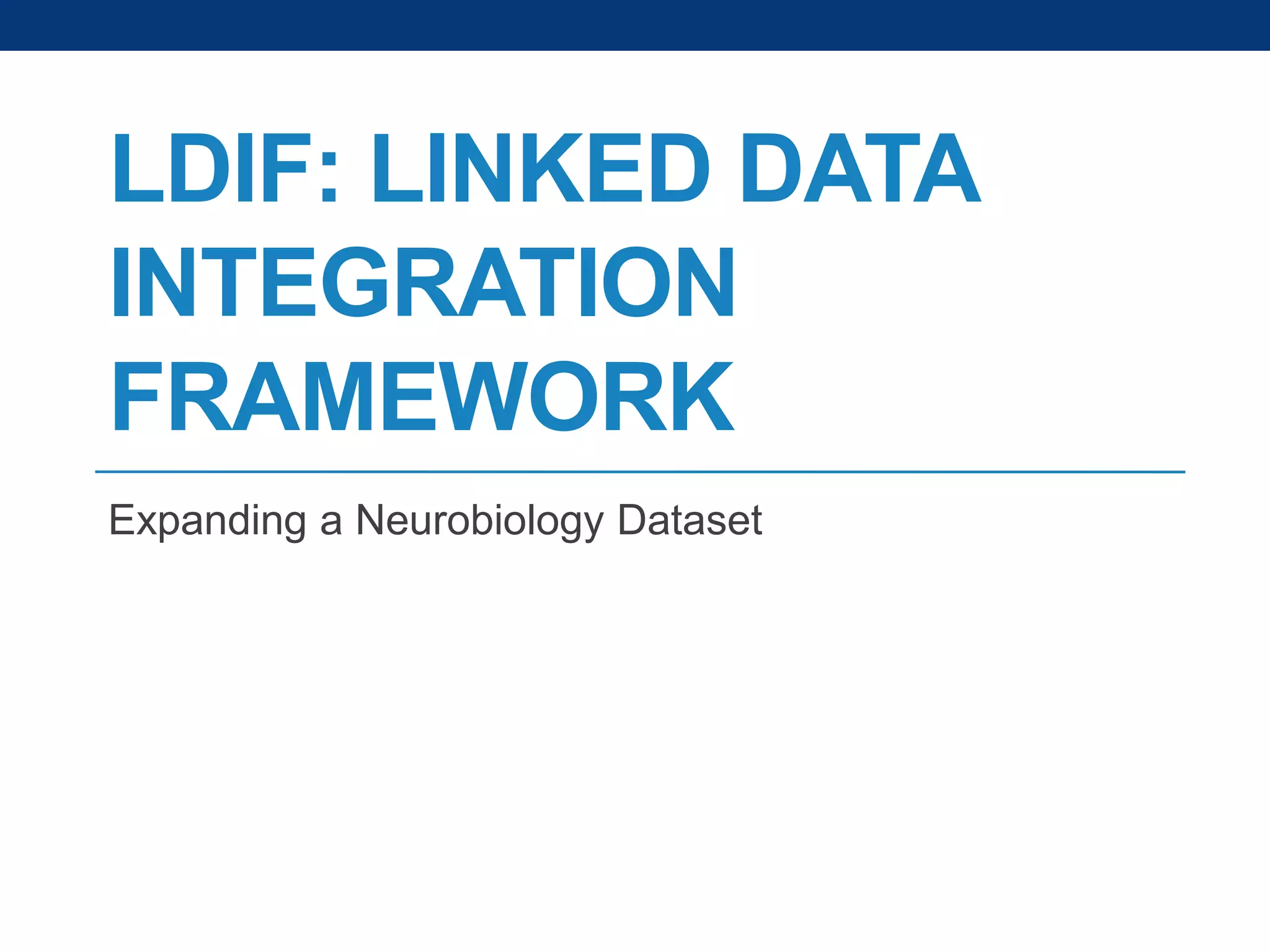 LDIF: LINKED DATA INTEGRATION FRAMEWORK

Expanding a Neurobiology Dataset